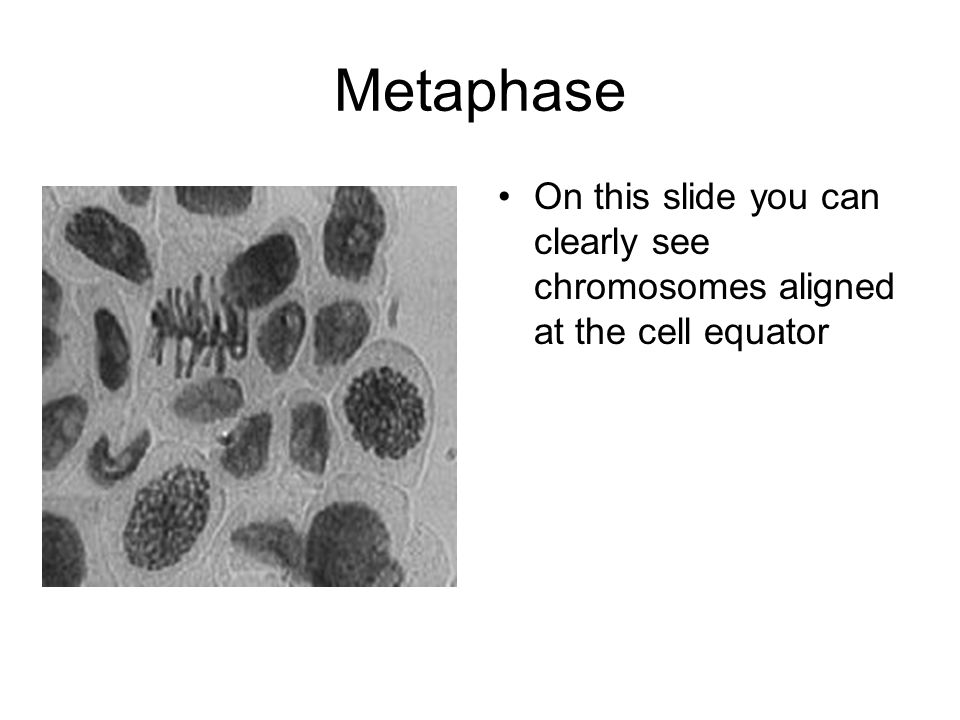 Metaphase

• On this slide you can clearly see chromosomes aligned at the cell equator